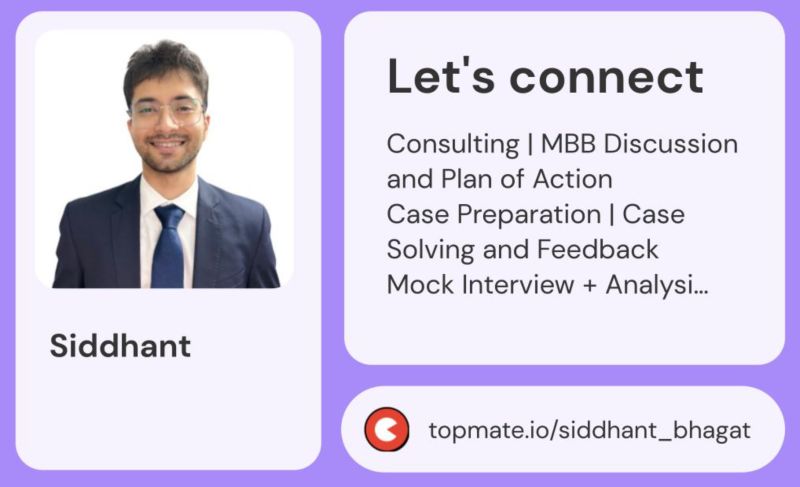 Siddhant

Let's connect

Consulting | MBB Discussion and Plan of Action
Case Preparation | Case Solving and Feedback
Mock Interview + Analysi...

topmate.io/siddhant_bhagat